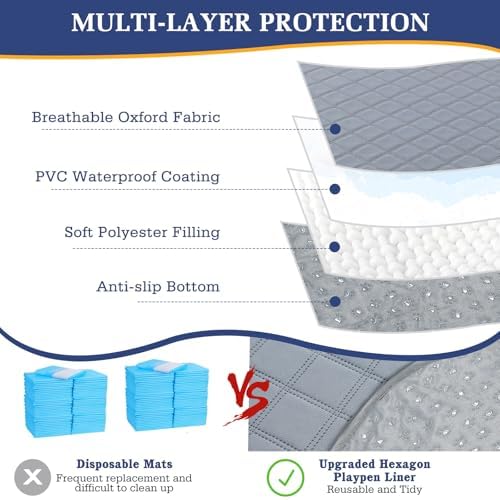 MULTI-LAYER PROTECTION

Breathable Oxford Fabric

PVC Waterproof Coating

Soft Polyester Filling

Anti-slip Bottom

VS

Disposable Mats
Frequent replacement and difficult to clean up

Upgraded Hexagon Playpen Liner
Reusable and Tidy